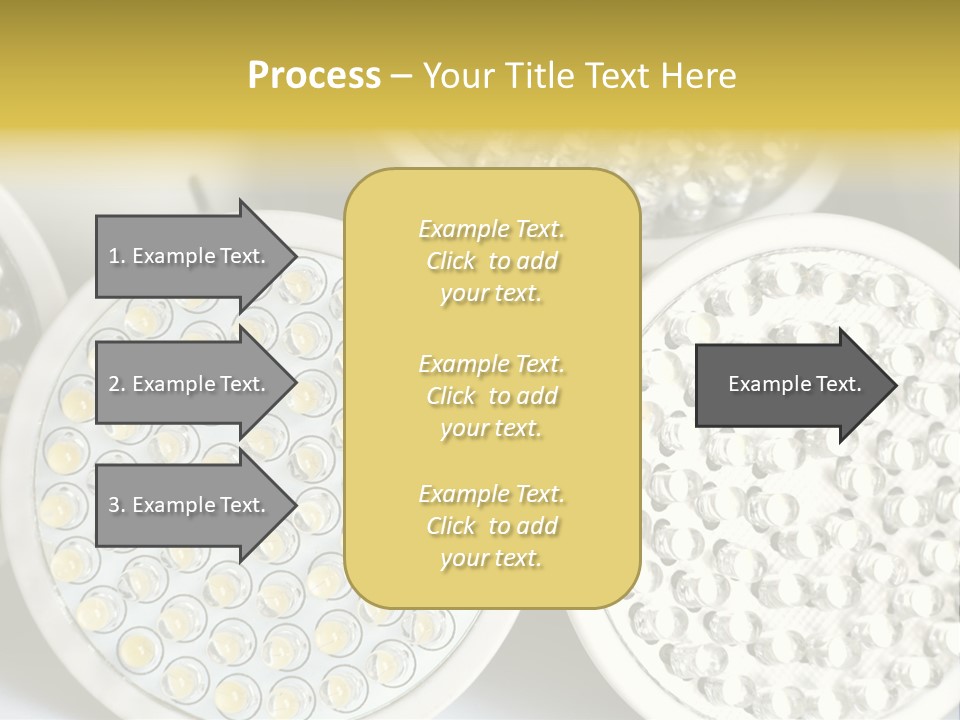 Process – Your Title Text Here

1. Example Text.

2. Example Text.

3. Example Text.

Example Text. Click to add your text.

Example Text. Click to add your text.

Example Text. Click to add your text.

Example Text.